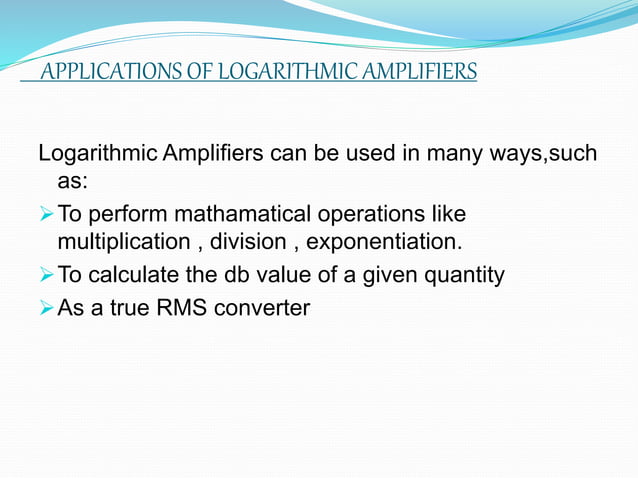 APPLICATIONS OF LOGARITHMIC AMPLIFIERS

Logarithmic Amplifiers can be used in many ways,such as:

➢ To perform mathamatical operations like multiplication , division , exponentiation.

➢ To calculate the db value of a given quantity

➢ As a true RMS converter